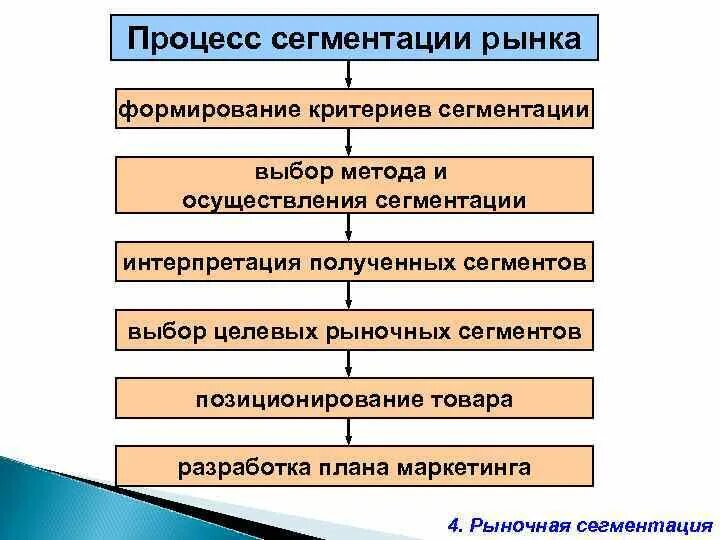 Процесс сегментации рынка

формирование критериев сегментации

выбор метода и осуществления сегментации

интерпретация полученных сегментов

выбор целевых рыночных сегментов

позиционирование товара

разработка плана маркетинга

4. Рыночная сегментация